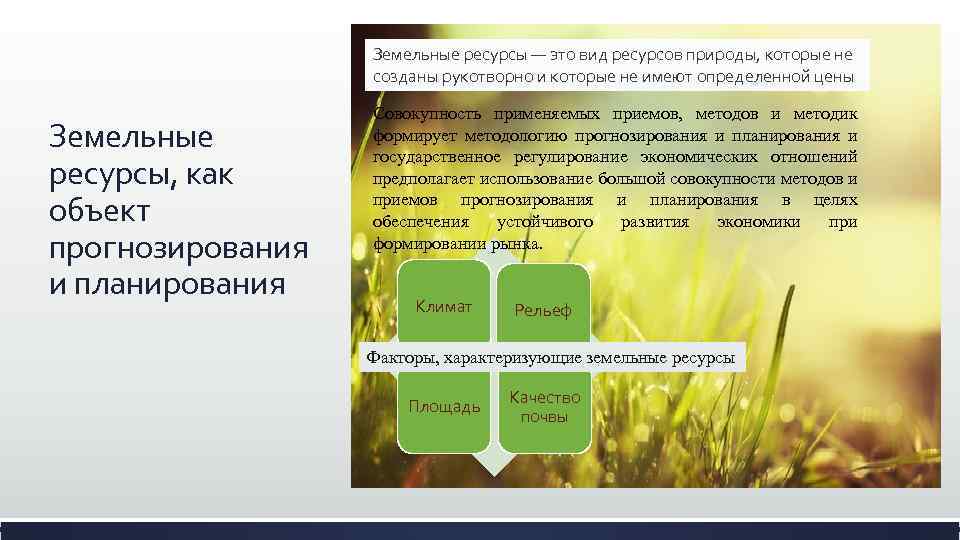 Земельные ресурсы, как объект прогнозирования и планирования

Земельные ресурсы — это вид ресурсов природы, которые не созданы рукотворно и которые не имеют определенной цены

Совокупность применяемых приемов, методов и методик формирует методологию прогнозирования и планирования и государственное регулирование экономических отношений предполагает использование большой совокупности методов и приемов прогнозирования и планирования в целях обеспечения устойчивого развития экономики при формировании рынка.

Климат

Рельеф

Факторы, характеризующие земельные ресурсы

Площадь

Качество почвы